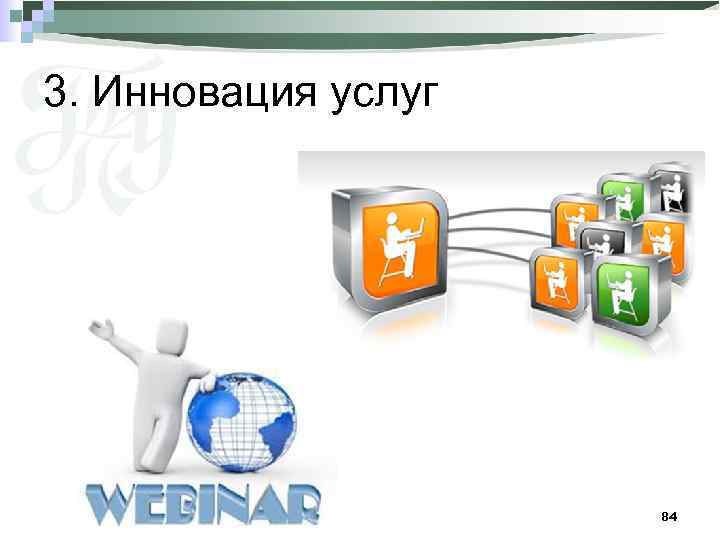 3. Инновация услуг

WEBINAR

84